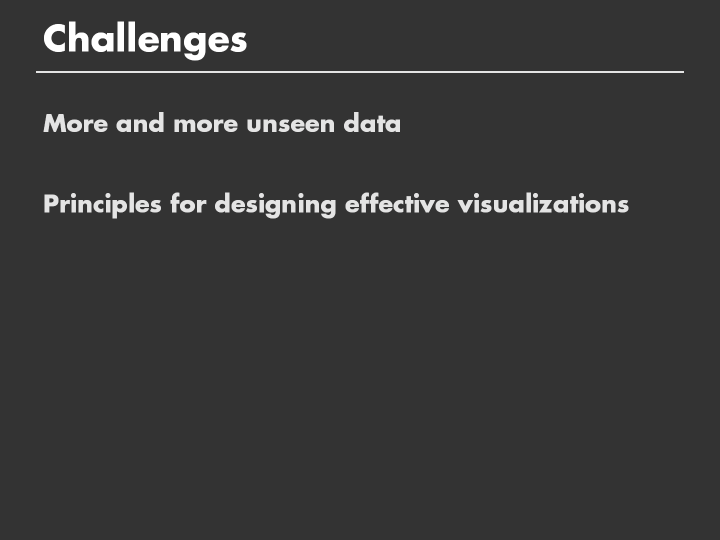 Challenges

More and more unseen data

Principles for designing effective visualizations